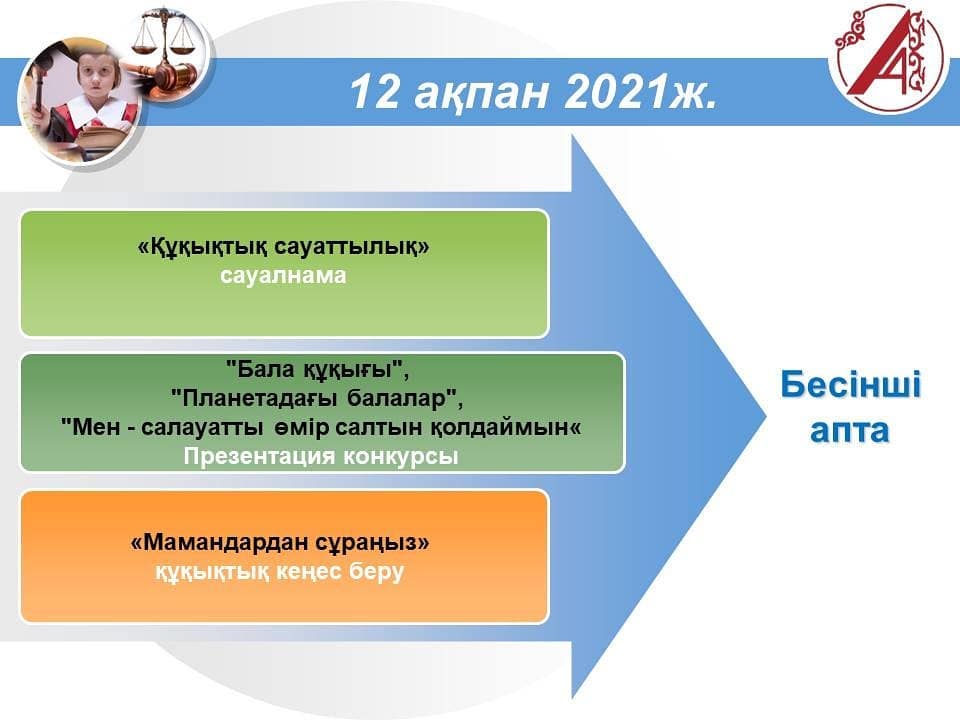 12 ақпан 2021ж.

«Құқықтық сауаттылық»
сауалнама

"Бала құқығы",
"Планетадағы балалар",
"Мен - салауатты өмір салтын қолдаймын«
Презентация конкурсы

«Мамандардан сұраңыз»
құқықтық кеңес беру

Бесінші апта